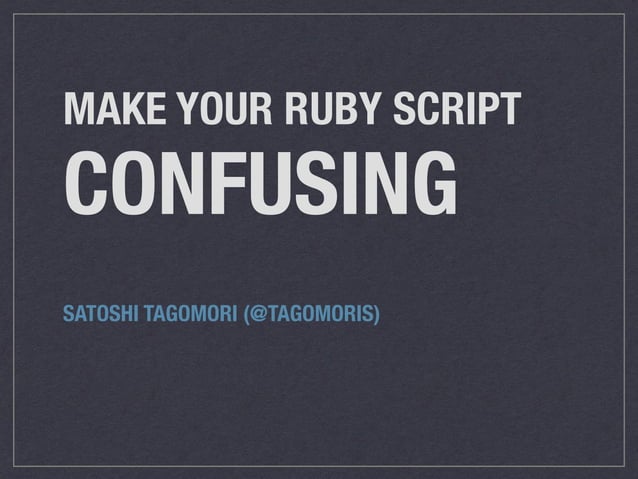 MAKE YOUR RUBY SCRIPT
CONFUSING

SATOSHI TAGOMORI (@TAGOMORIS)